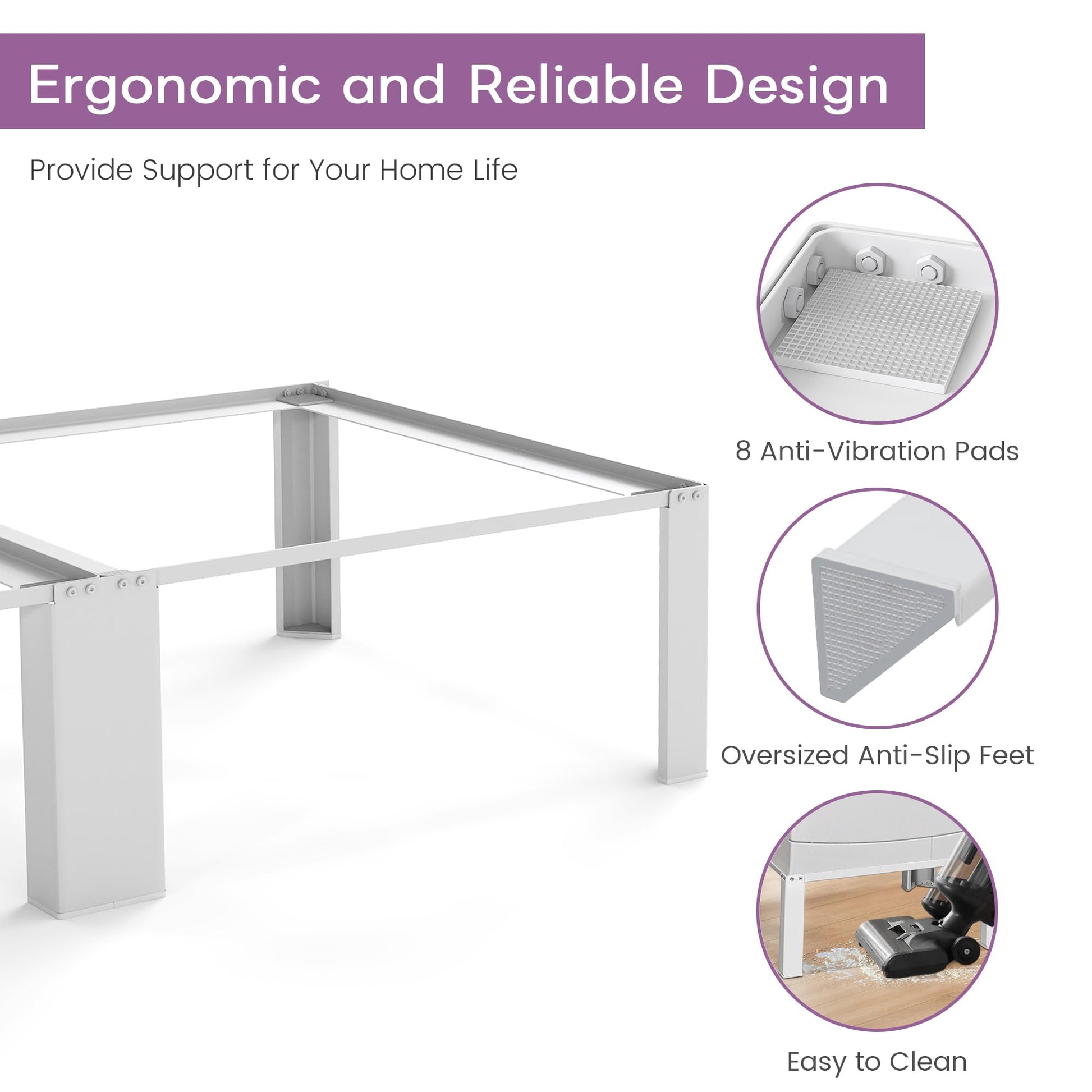 Ergonomic and Reliable Design

Provide Support for Your Home Life

8 Anti-Vibration Pads

Oversized Anti-Slip Feet

Easy to Clean